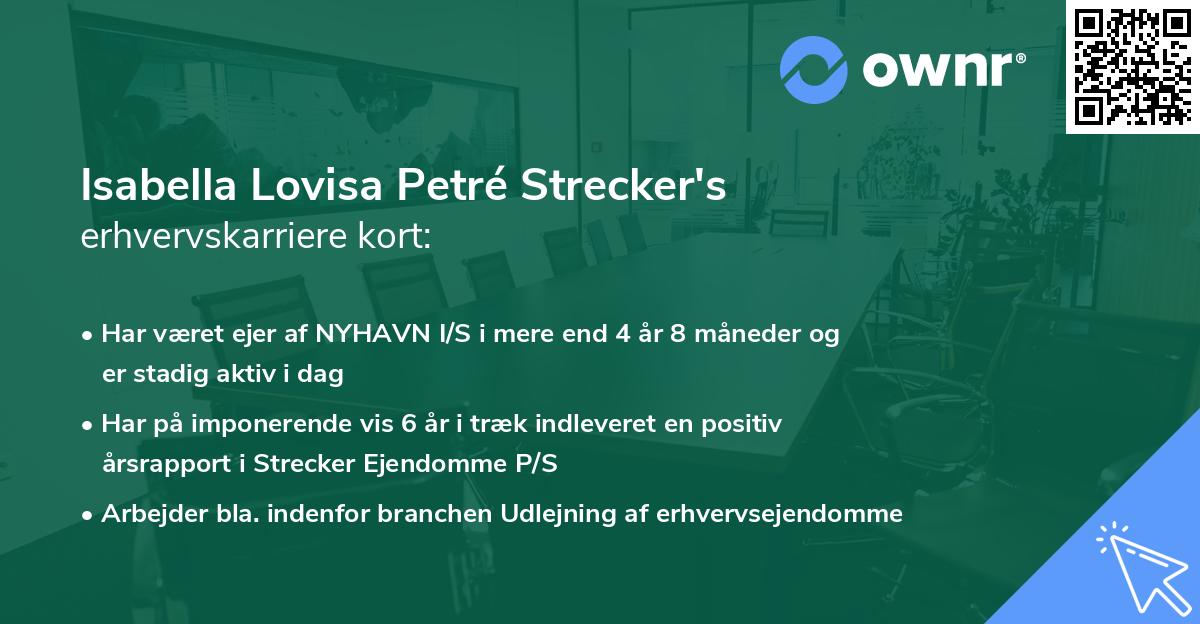 ownr®

Isabella Lovisa Petré Strecker's
erhvervskarriere kort:

• Har været ejer af NYHAVN I/S i mere end 4 år 8 måneder og er stadig aktiv i dag

• Har på imponerende vis 6 år i træk indleveret en positiv årsrapport i Strecker Ejendomme P/S

• Arbejder bla. indenfor branchen Udlejning af erhvervsejendomme